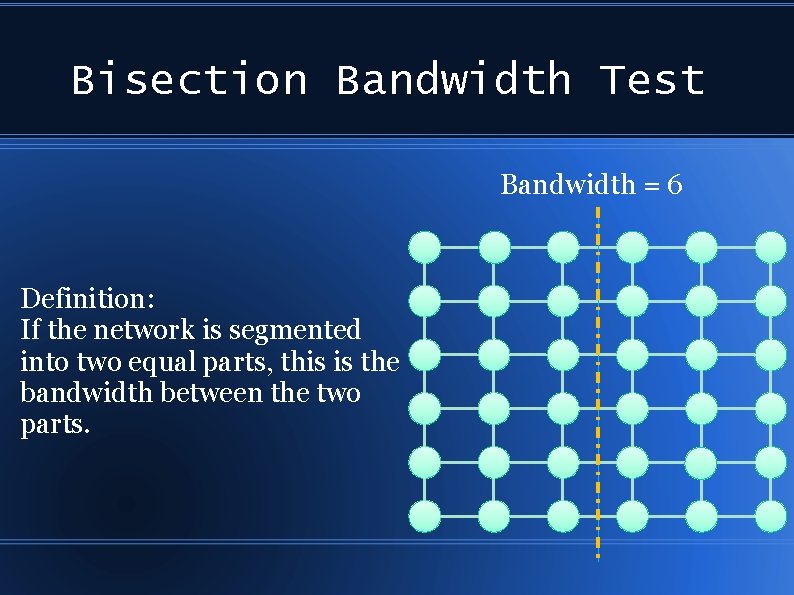 Bisection Bandwidth Test

Bandwidth = 6

Definition:
If the network is segmented into two equal parts, this is the bandwidth between the two parts.